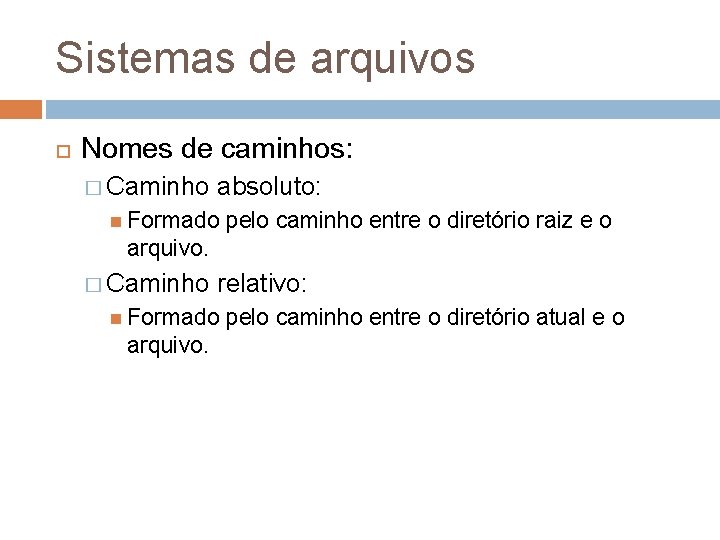 Sistemas de arquivos

Nomes de caminhos:

Caminho absoluto:

Formado pelo caminho entre o diretório raiz e o arquivo.

Caminho relativo:

Formado pelo caminho entre o diretório atual e o arquivo.